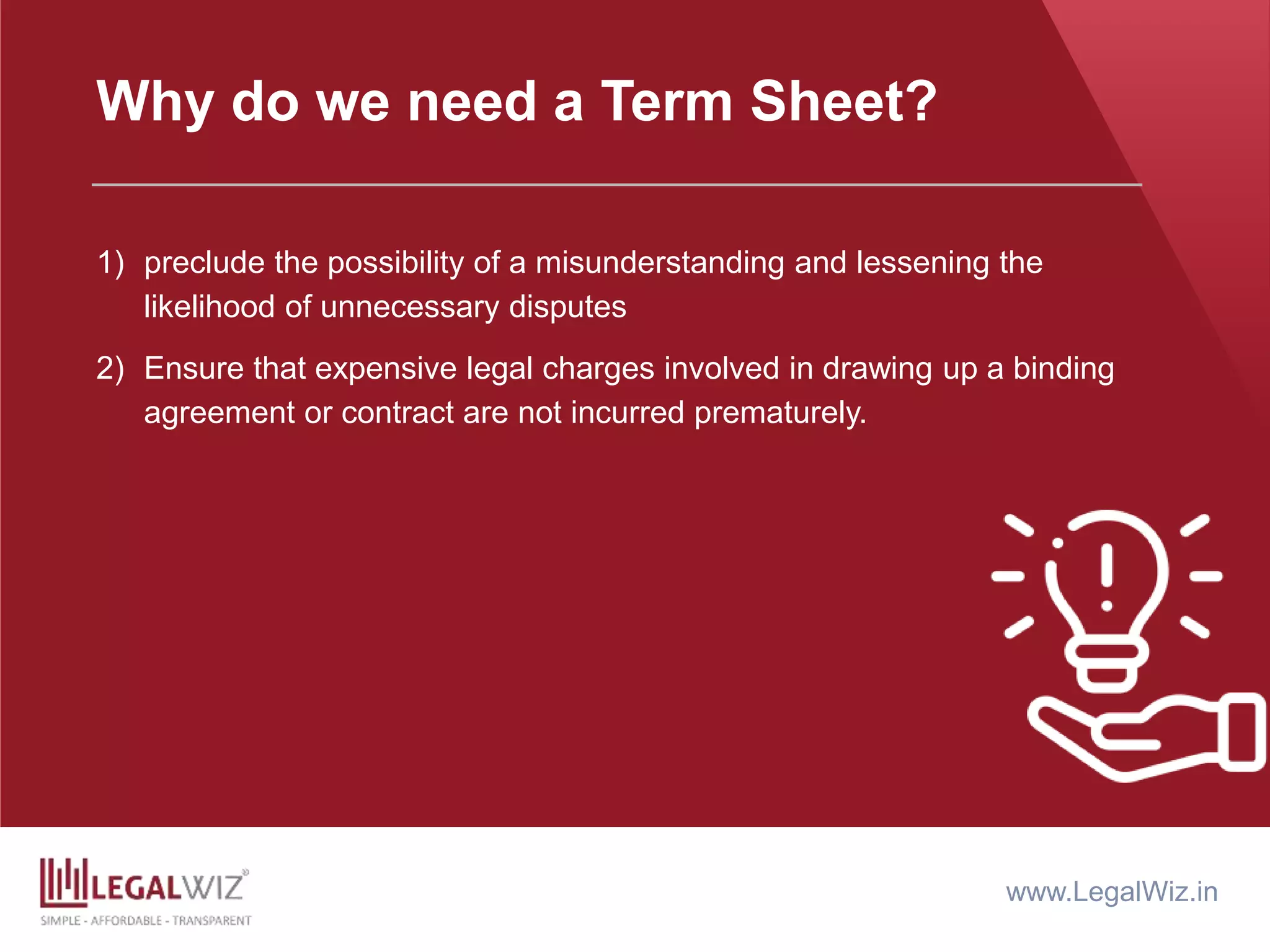 Why do we need a Term Sheet?

1) preclude the possibility of a misunderstanding and lessening the likelihood of unnecessary disputes

2) Ensure that expensive legal charges involved in drawing up a binding agreement or contract are not incurred prematurely.

LEGALWIZ
SIMPLE - AFFORDABLE - TRANSPARENT

www.LegalWiz.in